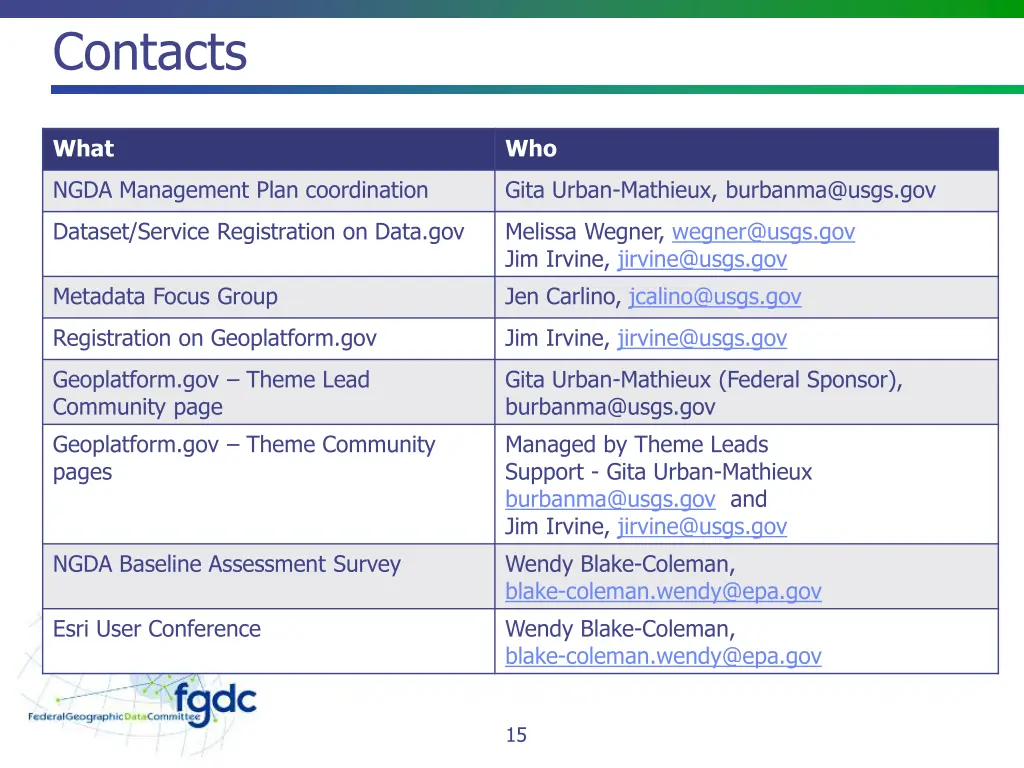 Contacts

| What | Who |
|---|---|
| NGDA Management Plan coordination | Gita Urban-Mathieux, burbanma@usgs.gov |
| Dataset/Service Registration on Data.gov | Melissa Wegner, wegner@usgs.gov Jim Irvine, jirvine@usgs.gov |
| Metadata Focus Group | Jen Carlino, jcalino@usgs.gov |
| Registration on Geoplatform.gov | Jim Irvine, jirvine@usgs.gov |
| Geoplatform.gov – Theme Lead Community page | Gita Urban-Mathieux (Federal Sponsor), burbanma@usgs.gov |
| Geoplatform.gov – Theme Community pages | Managed by Theme Leads Support - Gita Urban-Mathieux burbanma@usgs.gov and Jim Irvine, jirvine@usgs.gov |
| NGDA Baseline Assessment Survey | Wendy Blake-Coleman, blake-coleman.wendy@epa.gov |
| Esri User Conference | Wendy Blake-Coleman, blake-coleman.wendy@epa.gov |

fgdc
FederalGeographicDataCommittee

15